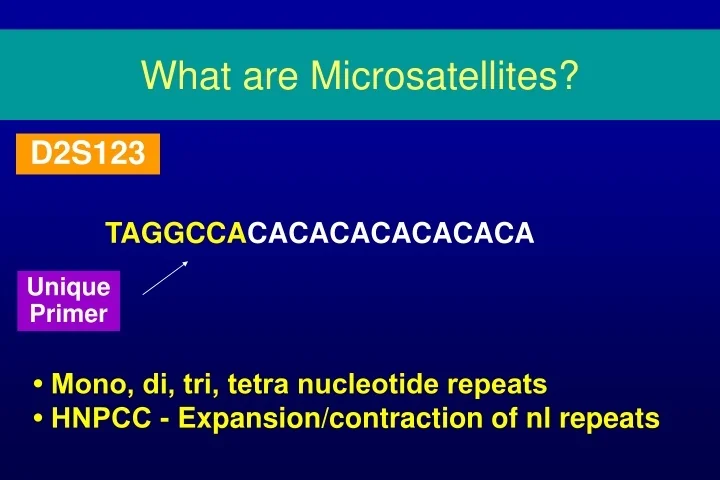 What are Microsatellites?

D2S123

TAGGCCACACACACACACACACA

Unique Primer

• Mono, di, tri, tetra nucleotide repeats
• HNPCC - Expansion/contraction of nl repeats